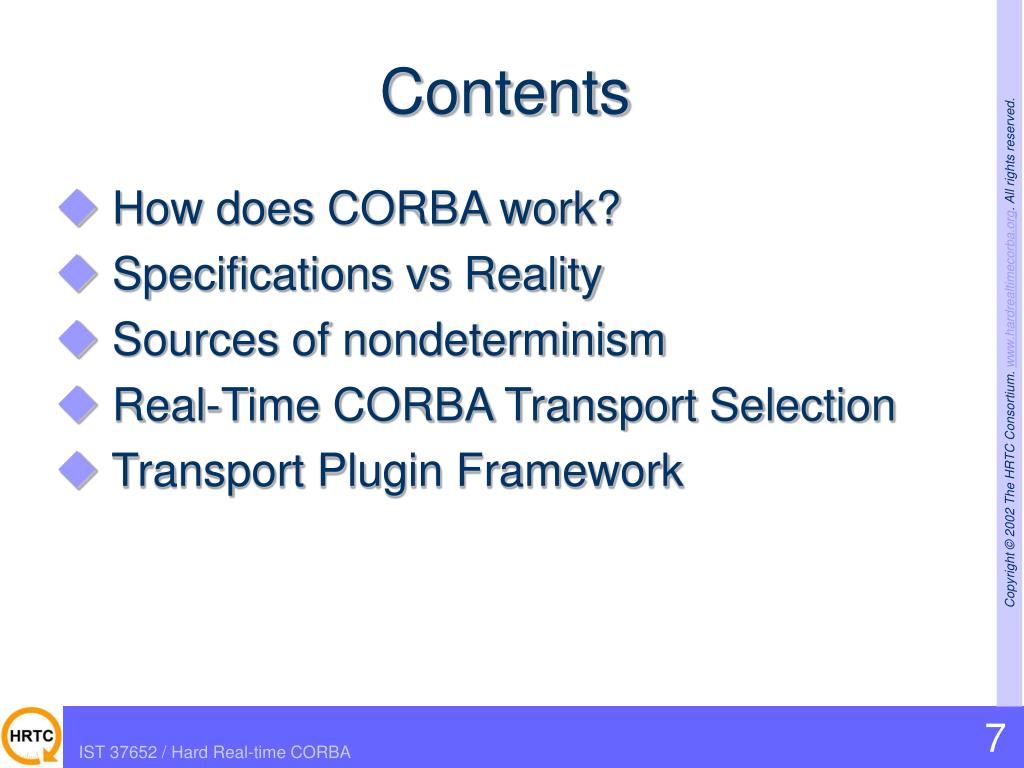 Contents

How does CORBA work?

Specifications vs Reality

Sources of nondeterminism

Real-Time CORBA Transport Selection

Transport Plugin Framework

Copyright © 2002 The HRTC Consortium. www.hardrealtimecorba.org. All rights reserved.

HRTC

IST 37652 / Hard Real-time CORBA

7